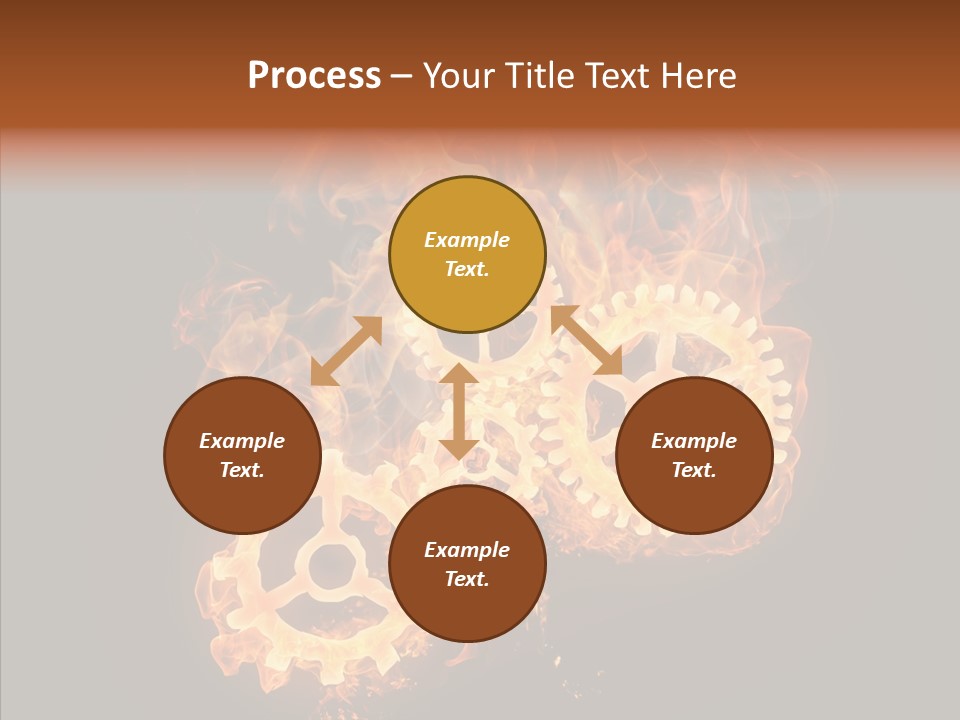 Process – Your Title Text Here

Example Text.

Example Text.

Example Text.

Example Text.